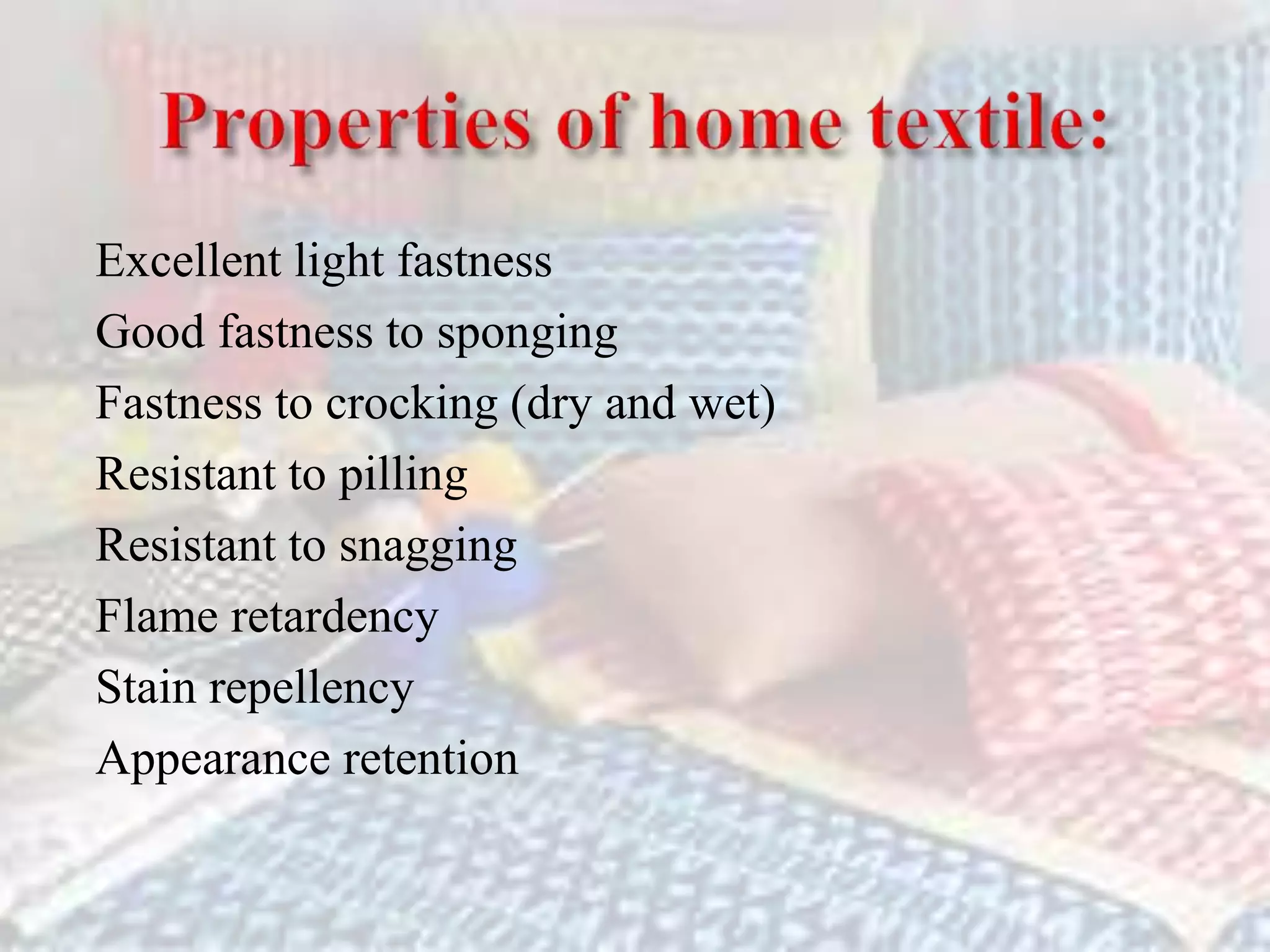 Properties of home textile:

Excellent light fastness
Good fastness to sponging
Fastness to crocking (dry and wet)
Resistant to pilling
Resistant to snagging
Flame retardency
Stain repellency
Appearance retention